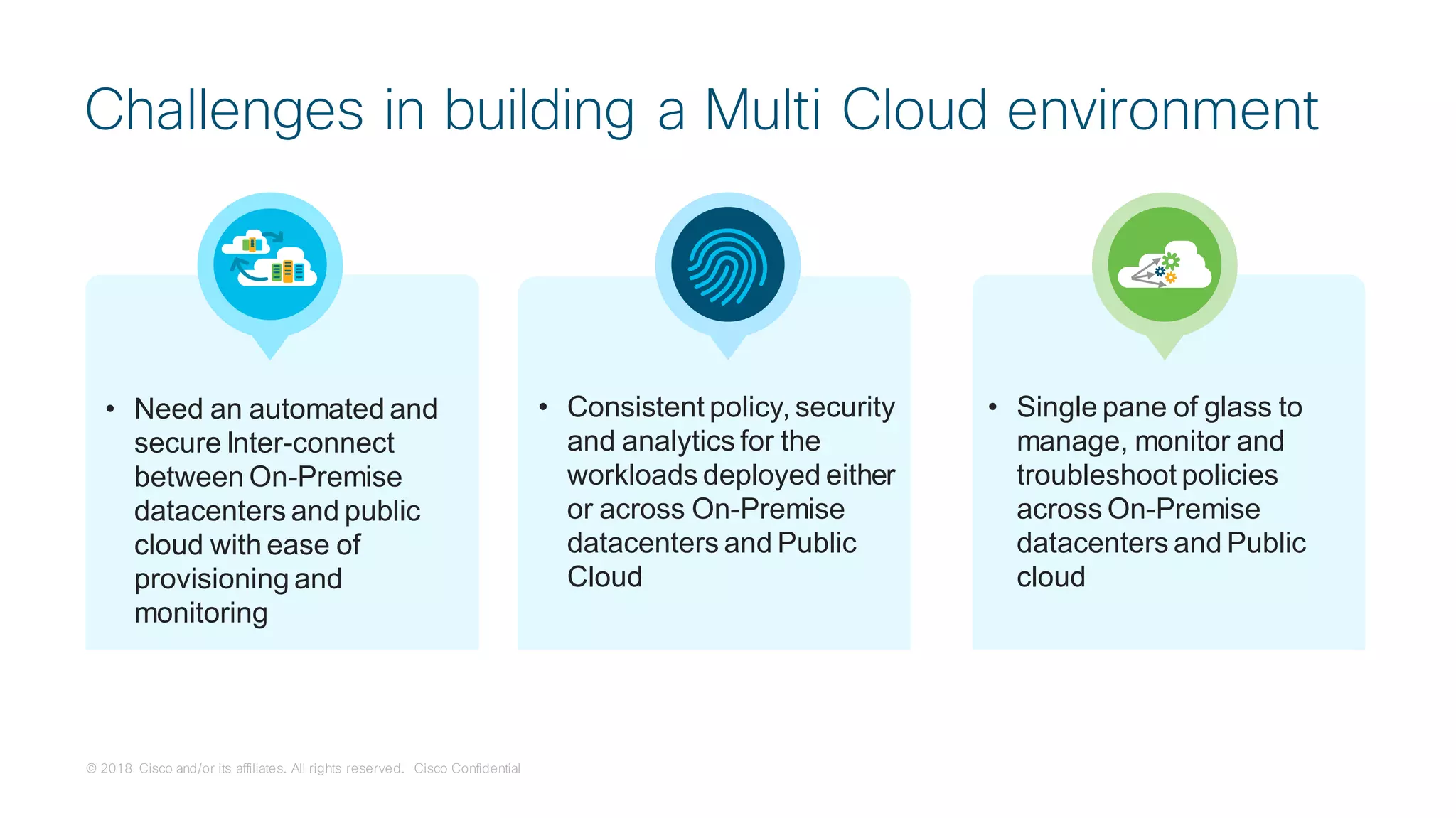 Challenges in building a Multi Cloud environment

• Need an automated and secure Inter-connect between On-Premise datacenters and public cloud with ease of provisioning and monitoring

• Consistent policy, security and analytics for the workloads deployed either or across On-Premise datacenters and Public Cloud

• Single pane of glass to manage, monitor and troubleshoot policies across On-Premise datacenters and Public cloud

© 2018 Cisco and/or its affiliates. All rights reserved. Cisco Confidential